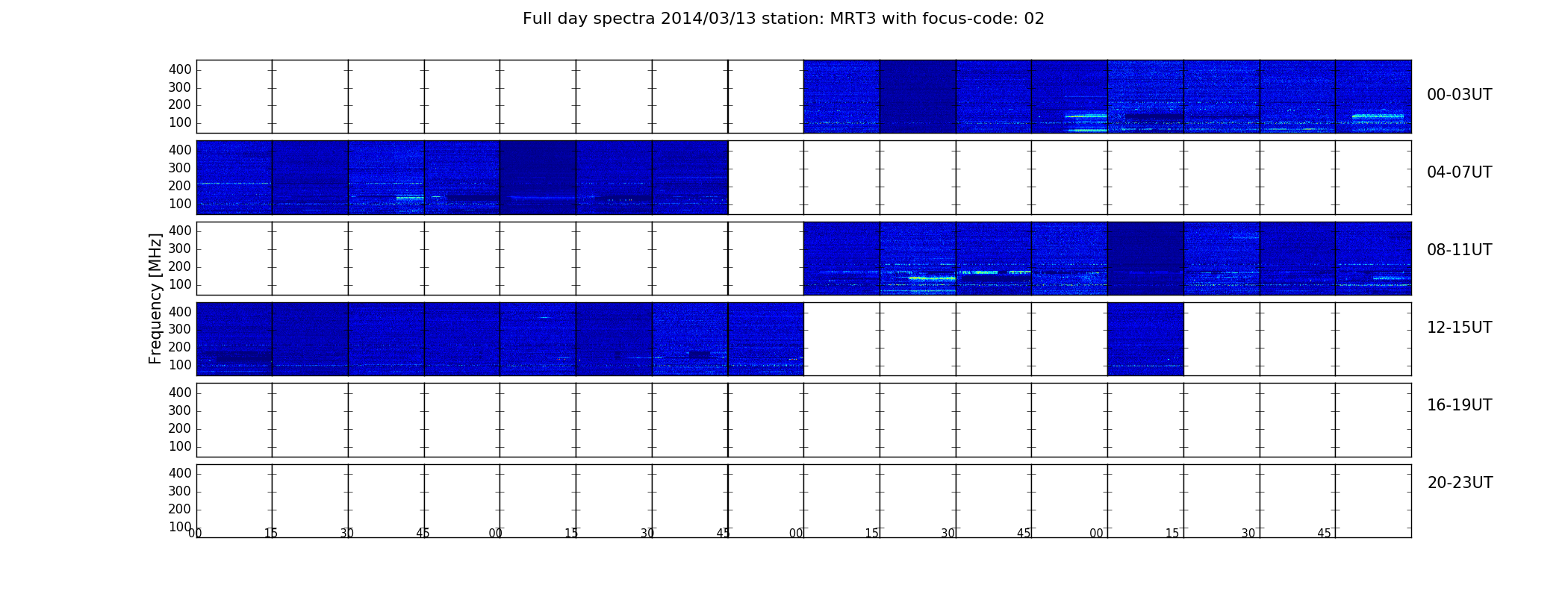 Full day spectra 2014/03/13 station: MRT3 with focus-code: 02

Frequency [MHz]

400
300
200
100
00-03UT

400
300
200
100
04-07UT

400
300
200
100
08-11UT

400
300
200
100
12-15UT

400
300
200
100
16-19UT

400
300
200
100
20-23UT

00 15 30 45 00 15 30 45 00 15 30 45 00 15 30 45